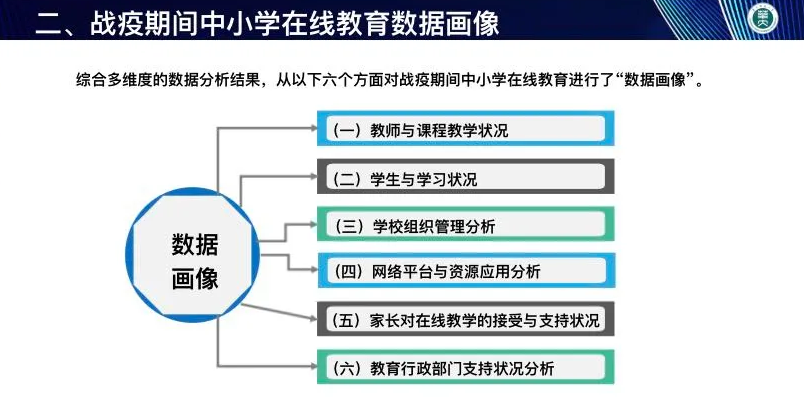 二、战疫期间中小学在线教育数据画像

综合多维度的数据分析结果，从以下六个方面对战疫期间中小学在线教育进行了“数据画像”。

数据画像

（一）教师与课程教学状况

（二）学生与学习状况

（三）学校组织管理分析

（四）网络平台与资源应用分析

（五）家长对在线教学的接受与支持状况

（六）教育行政部门支持状况分析